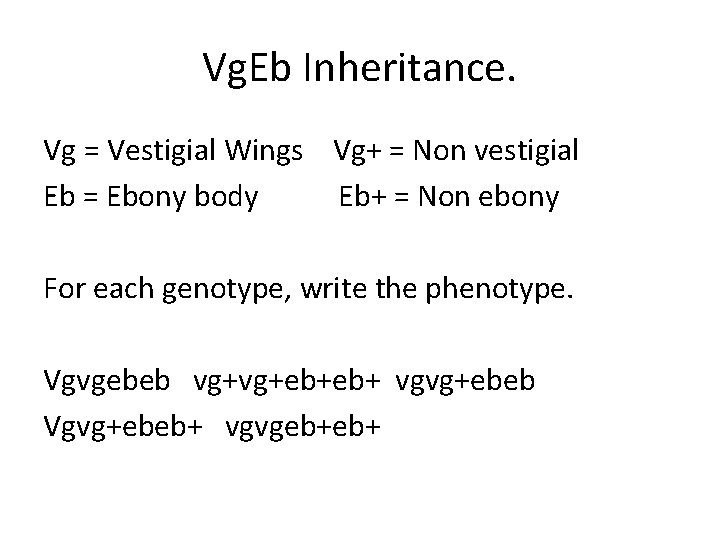 VgEb Inheritance.

Vg = Vestigial Wings   Vg+ = Non vestigial
Eb = Ebony body   Eb+ = Non ebony

For each genotype, write the phenotype.

Vgvgebeb   vg+vg+eb+eb+   vgvg+ebeb
Vgvg+ebeb+   vgvgeb+eb+